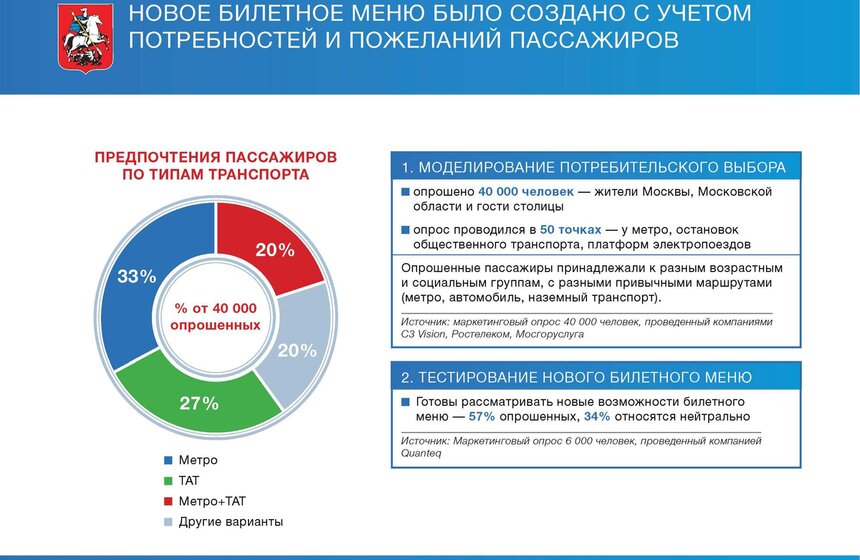 НОВОЕ БИЛЕТНОЕ МЕНЮ БЫЛО СОЗДАНО С УЧЕТОМ ПОТРЕБНОСТЕЙ И ПОЖЕЛАНИЙ ПАССАЖИРОВ

ПРЕДПОЧТЕНИЯ ПАССАЖИРОВ ПО ТИПАМ ТРАНСПОРТА

33%

20%

20%

27%

% от 40 000 опрошенных

Метро

ТАТ

Метро+ТАТ

Другие варианты

1. МОДЕЛИРОВАНИЕ ПОТРЕБИТЕЛЬСКОГО ВЫБОРА

опрошено 40 000 человек — жители Москвы, Московской области и гости столицы

опрос проводился в 50 точках — у метро, остановок общественного транспорта, платформ электропоездов

Опрошенные пассажиры принадлежали к разным возрастным и социальным группам, с разными привычными маршрутами (метро, автомобиль, наземный транспорт).

Источник: маркетинговый опрос 40 000 человек, проведенный компаниями C3 Vision, Ростелеком, Мосгоруслуга

2. ТЕСТИРОВАНИЕ НОВОГО БИЛЕТНОГО МЕНЮ

Готовы рассматривать новые возможности билетного меню — 57% опрошенных, 34% относятся нейтрально

Источник: Маркетинговый опрос 6 000 человек, проведенный компанией Quanteq